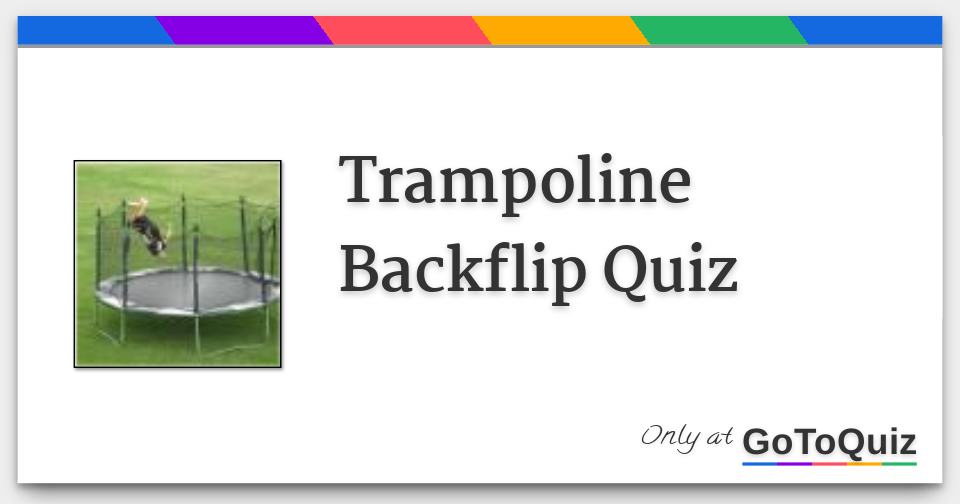 Trampoline Backflip Quiz

Only at GoToQuiz